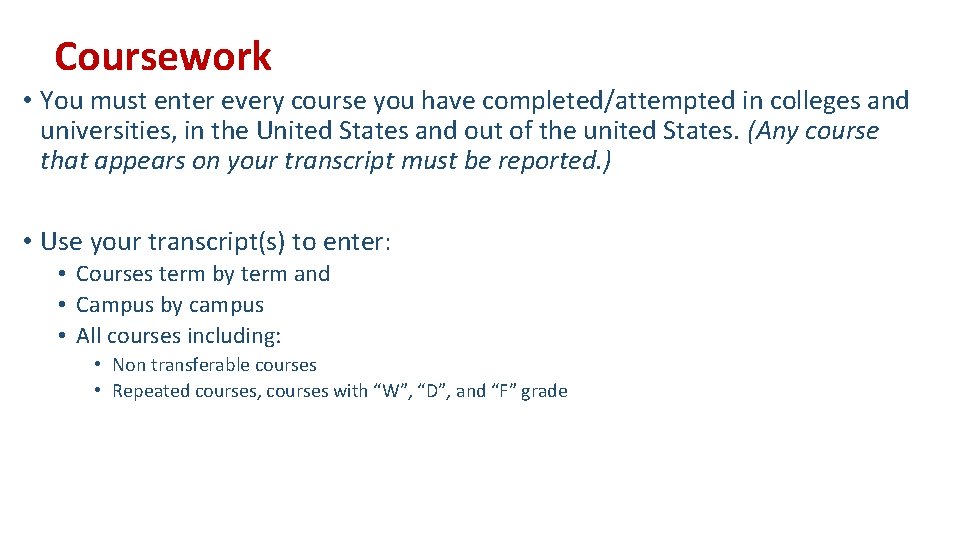 Coursework

• You must enter every course you have completed/attempted in colleges and universities, in the United States and out of the united States. (Any course that appears on your transcript must be reported.)

• Use your transcript(s) to enter:
  • Courses term by term and
  • Campus by campus
  • All courses including:
    • Non transferable courses
    • Repeated courses, courses with “W”, “D”, and “F” grade